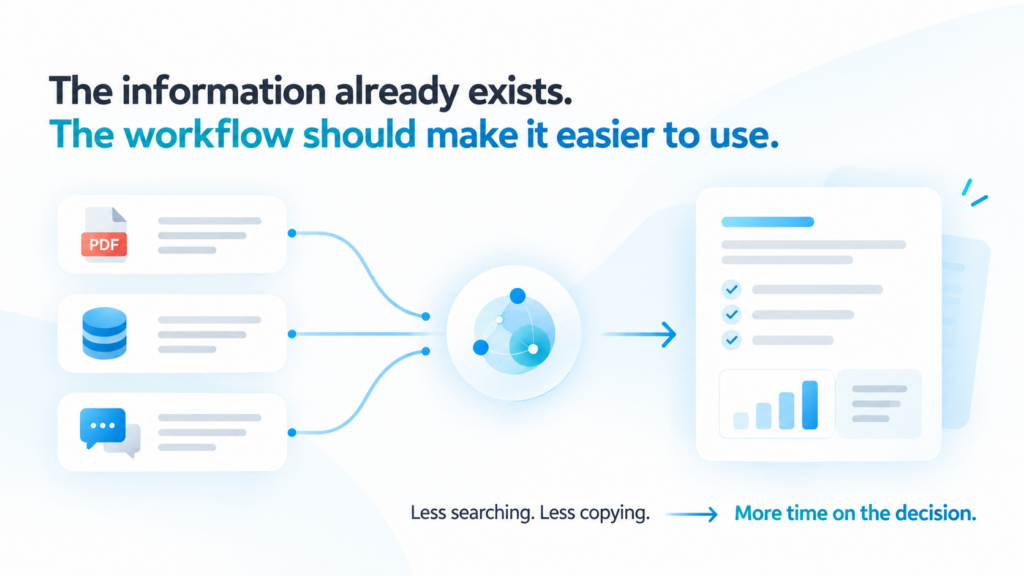 The information already exists.
The workflow should make it easier to use.

PDF

Less searching. Less copying. More time on the decision.